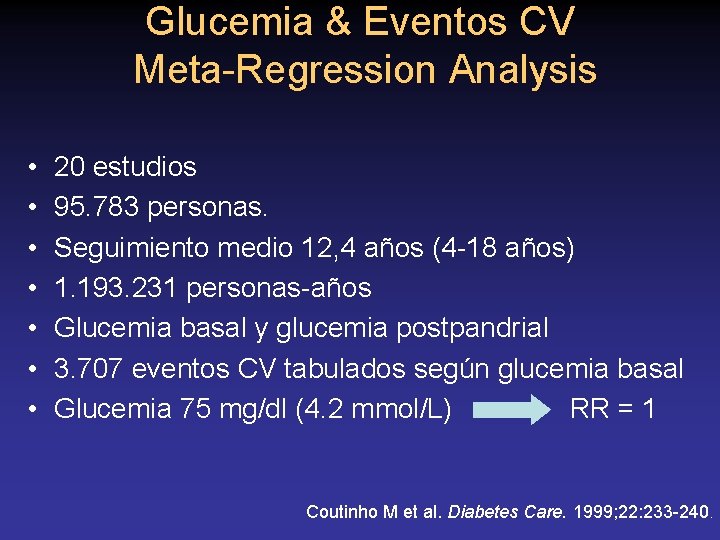 Glucemia & Eventos CV
Meta-Regression Analysis

• 20 estudios
• 95.783 personas.
• Seguimiento medio 12,4 años (4-18 años)
• 1.193.231 personas-años
• Glucemia basal y glucemia postpandrial
• 3.707 eventos CV tabulados según glucemia basal
• Glucemia 75 mg/dl (4.2 mmol/L) RR = 1

Coutinho M et al. Diabetes Care. 1999;22:233-240.